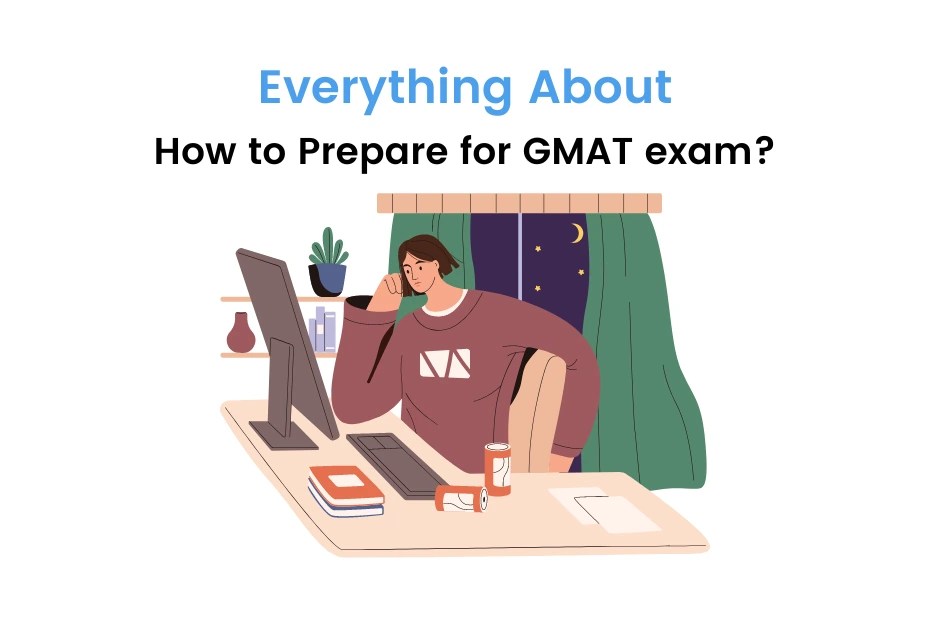 Everything About
How to Prepare for GMAT exam?